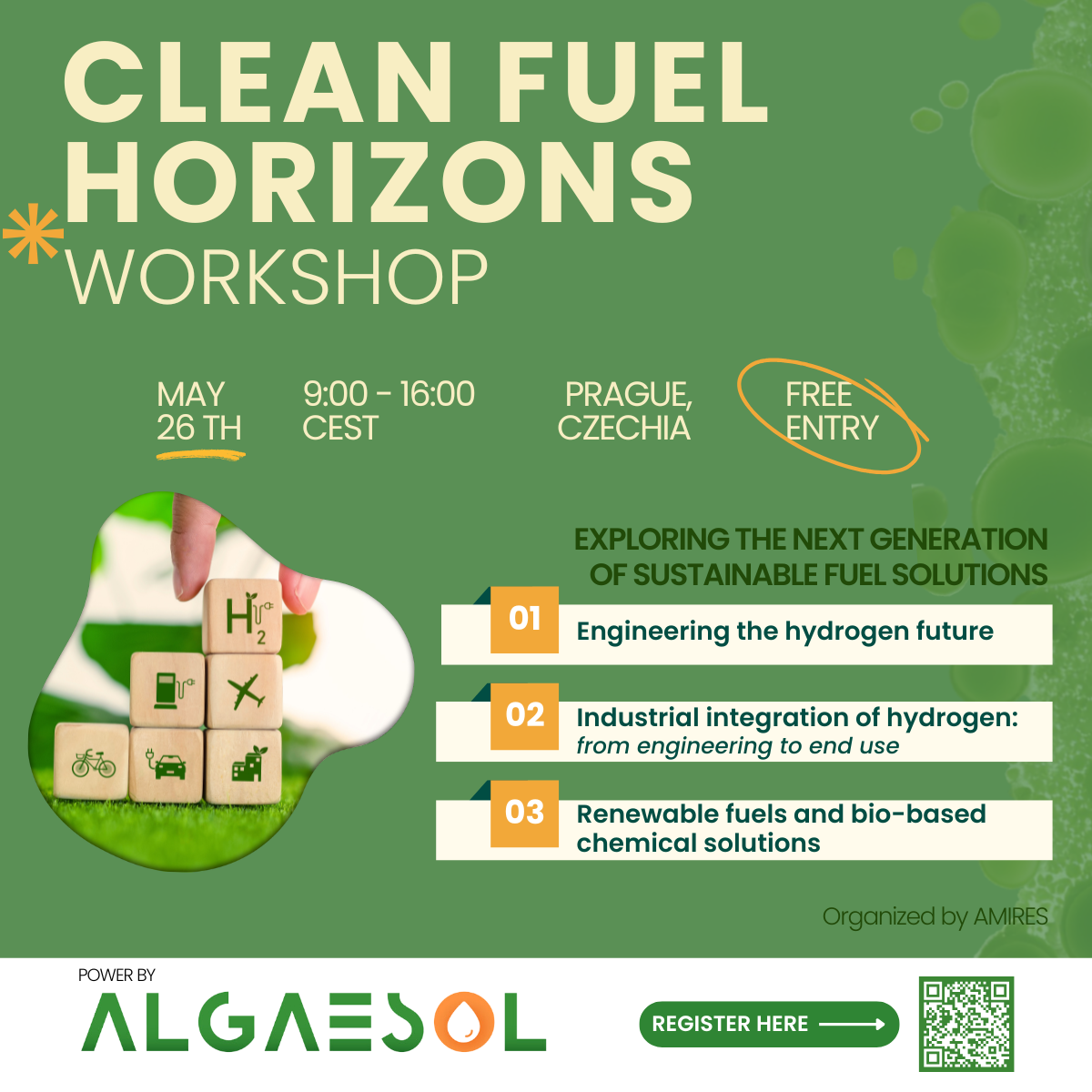 CLEAN FUEL HORIZONS
WORKSHOP

MAY 26 TH

9:00 - 16:00 CEST

PRAGUE, CZECHIA

FREE ENTRY

$H_2$

EXPLORING THE NEXT GENERATION OF SUSTAINABLE FUEL SOLUTIONS

01 Engineering the hydrogen future

02 Industrial integration of hydrogen: from engineering to end use

03 Renewable fuels and bio-based chemical solutions

Organized by AMIRES

POWER BY
ALGAESOL

REGISTER HERE